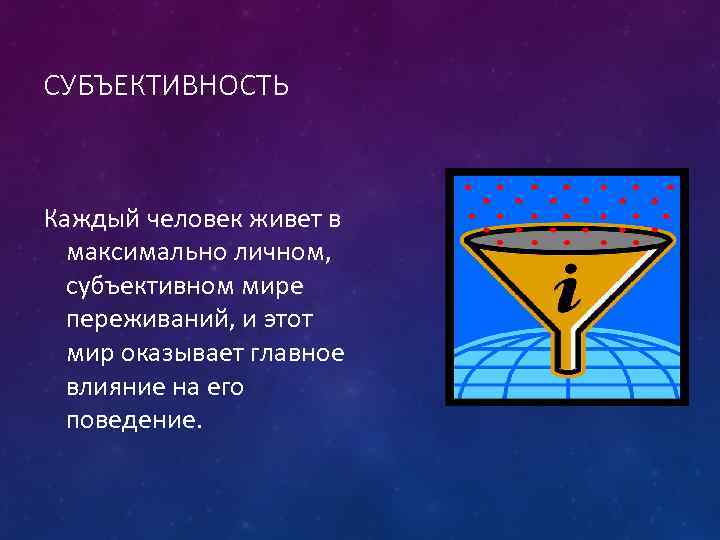 СУБЪЕКТИВНОСТЬ

Каждый человек живет в максимально личном, субъективном мире переживаний, и этот мир оказывает главное влияние на его поведение.

i